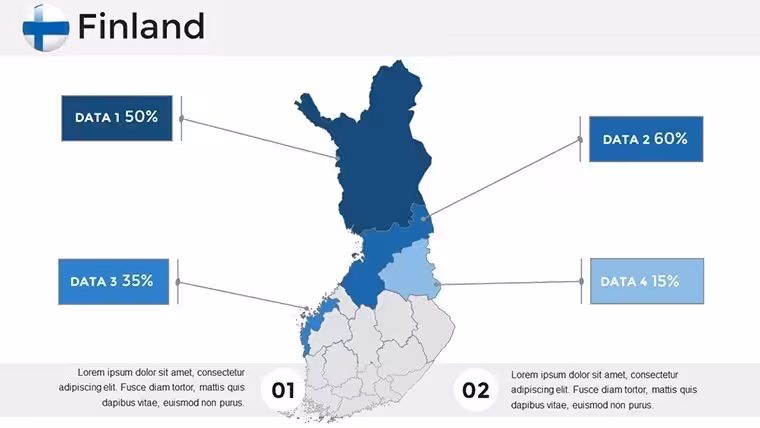 Finland

DATA 1 50%

DATA 2 60%

DATA 3 35%

DATA 4 15%

Lorem ipsum dolor sit amet, consectetur adipiscing elit. Fusce diam tortor, mattis quis dapibus vitae, euismod non purus.

01

02

Lorem ipsum dolor sit amet, consectetur adipiscing elit. Fusce diam tortor, mattis quis dapibus vitae, euismod non purus.